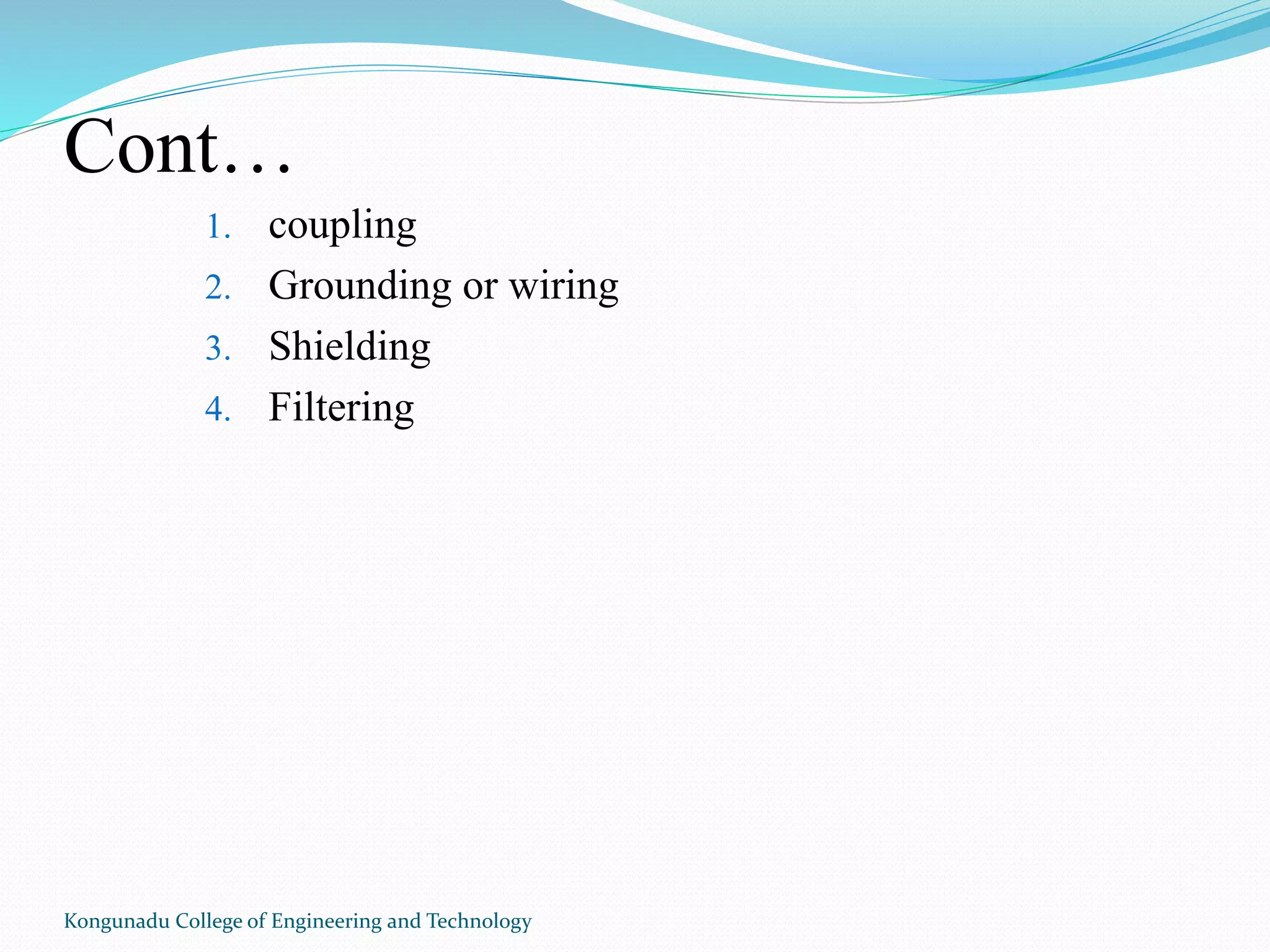 Cont…

1. coupling
2. Grounding or wiring
3. Shielding
4. Filtering

Kongunadu College of Engineering and Technology